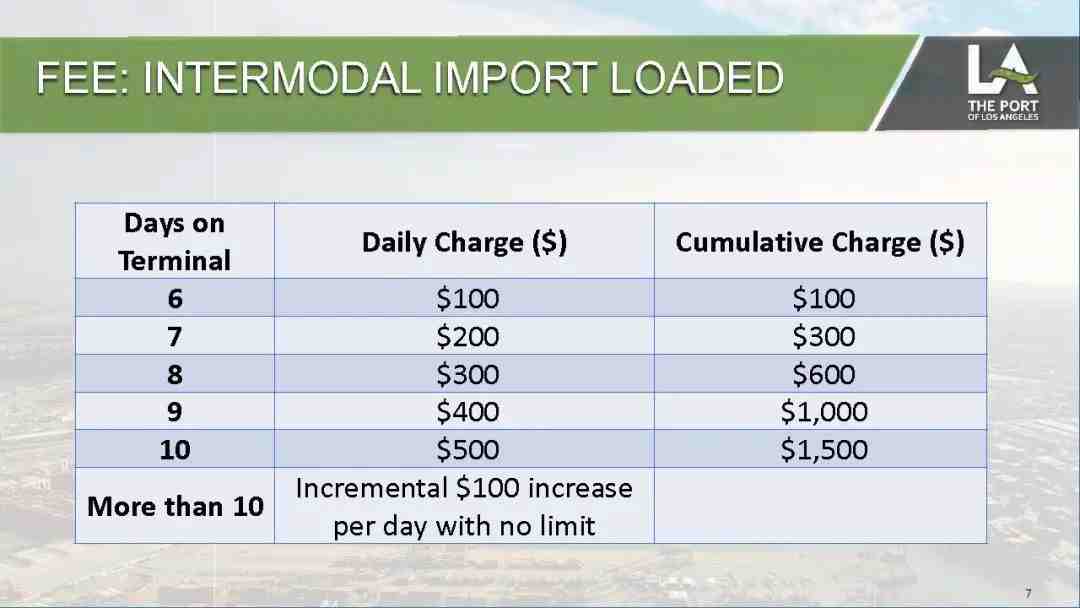 FEE: INTERMODAL IMPORT LOADED

LA
THE PORT
OF LOS ANGELES

| Days on Terminal | Daily Charge (\$) | Cumulative Charge (\$) |
|---|---|---|
| 6 | \$100 | \$100 |
| 7 | \$200 | \$300 |
| 8 | \$300 | \$600 |
| 9 | \$400 | \$1,000 |
| 10 | \$500 | \$1,500 |
| More than 10 | Incremental \$100 increase per day with no limit | |

7